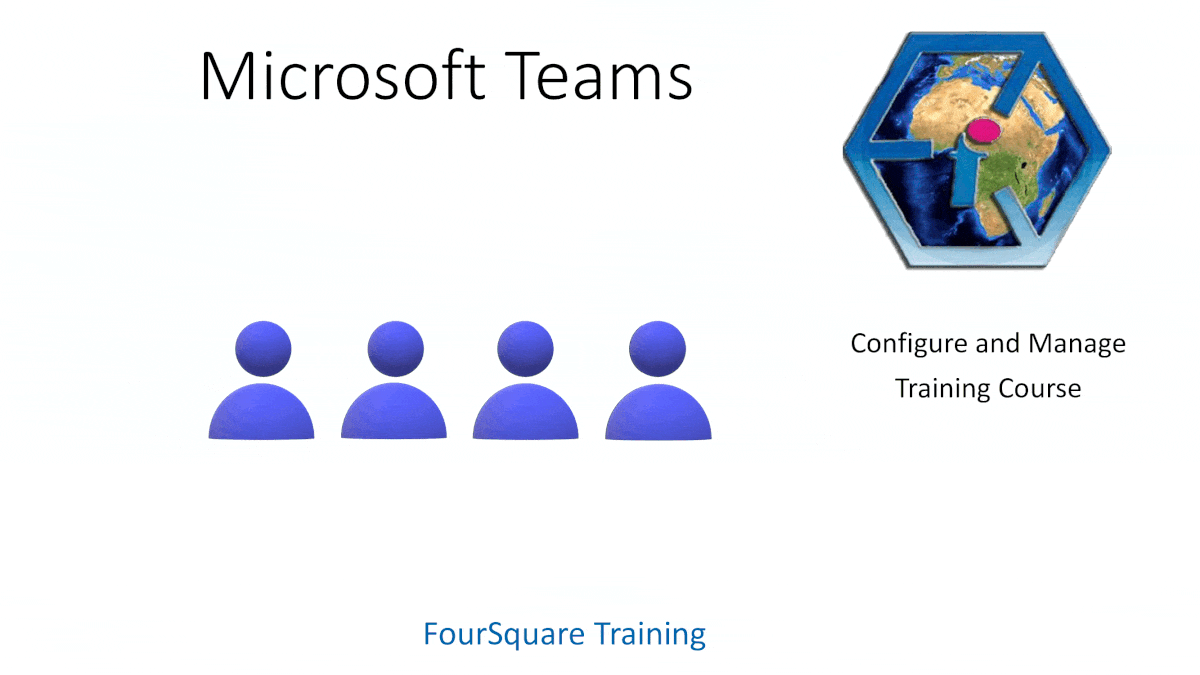 Microsoft Teams

Configure and Manage
Training Course

FourSquare Training